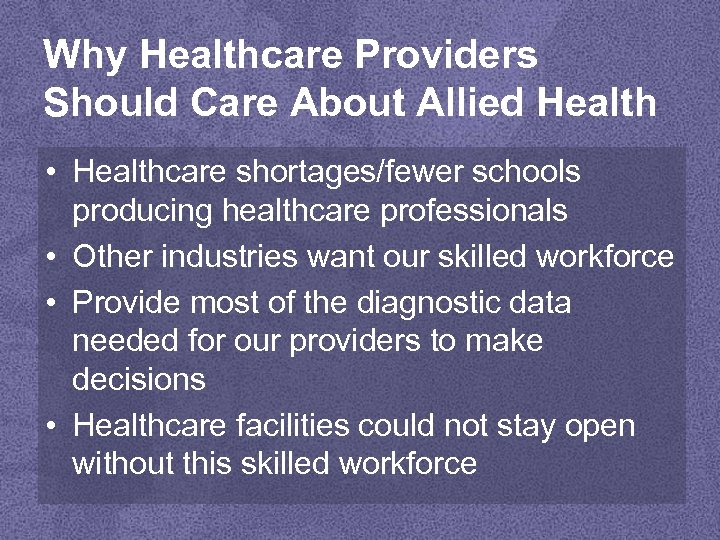 Why Healthcare Providers Should Care About Allied Health

• Healthcare shortages/fewer schools producing healthcare professionals
• Other industries want our skilled workforce
• Provide most of the diagnostic data needed for our providers to make decisions
• Healthcare facilities could not stay open without this skilled workforce